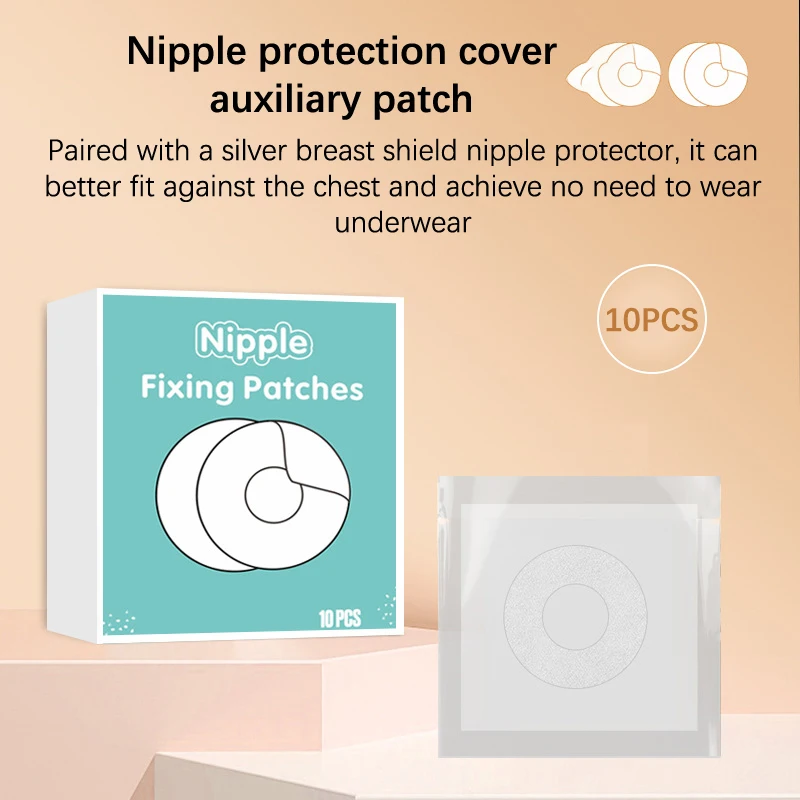 Nipple protection cover auxiliary patch

Paired with a silver breast shield nipple protector, it can better fit against the chest and achieve no need to wear underwear

10PCS

Nipple
Fixing Patches

10 PCS